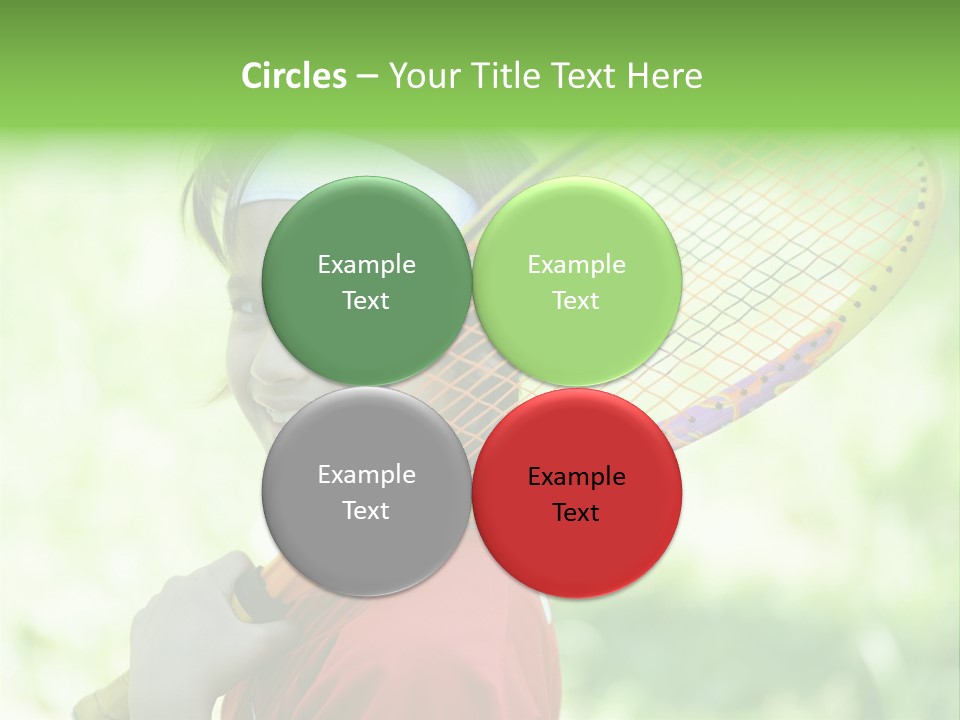 Circles – Your Title Text Here

Example Text

Example Text

Example Text

Example Text